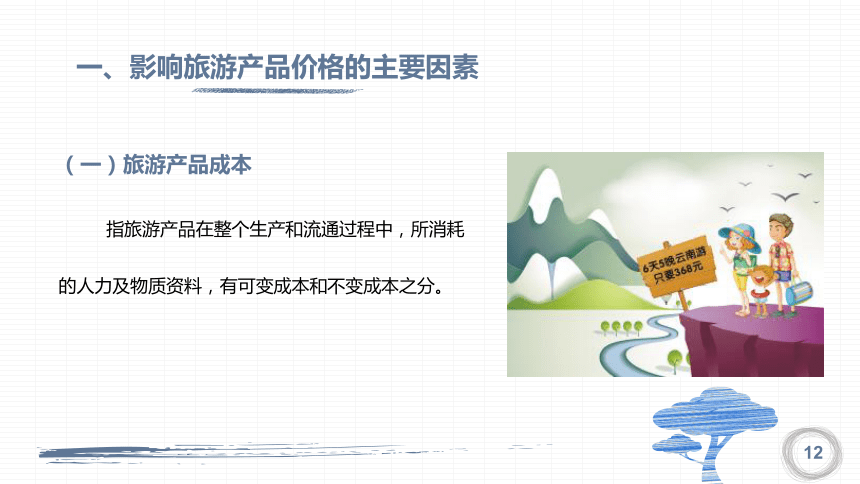 一、影响旅游产品价格的主要因素

（一）旅游产品成本

指旅游产品在整个生产和流通过程中，所消耗的人力及物质资料，有可变成本和不变成本之分。

6天5晚云南游
只要368元

12